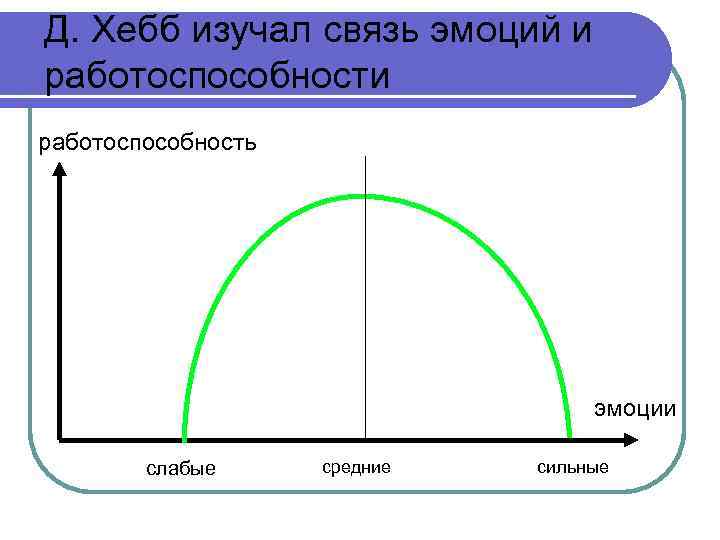 Д. Хебб изучал связь эмоций и работоспособности

работоспособность

эмоции

слабые

средние

сильные